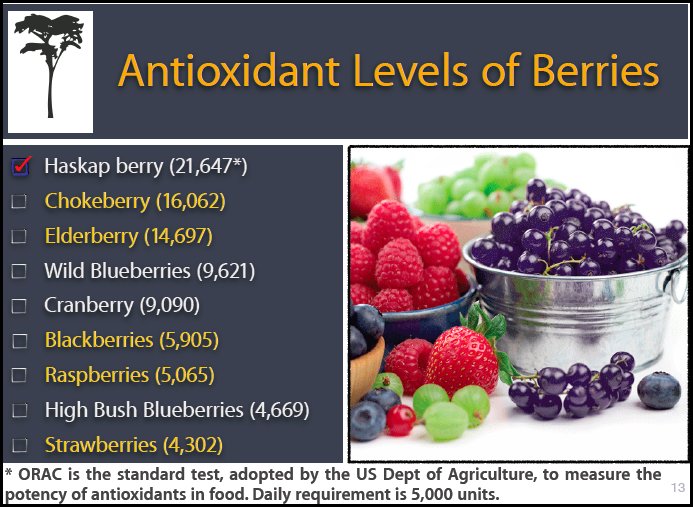 Antioxidant Levels of Berries

Haskap berry (21,647*)
Chokeberry (16,062)
Elderberry (14,697)
Wild Blueberries (9,621)
Cranberry (9,090)
Blackberries (5,905)
Raspberries (5,065)
High Bush Blueberries (4,669)
Strawberries (4,302)

* ORAC is the standard test, adopted by the US Dept of Agriculture, to measure the potency of antioxidants in food. Daily requirement is 5,000 units.

13